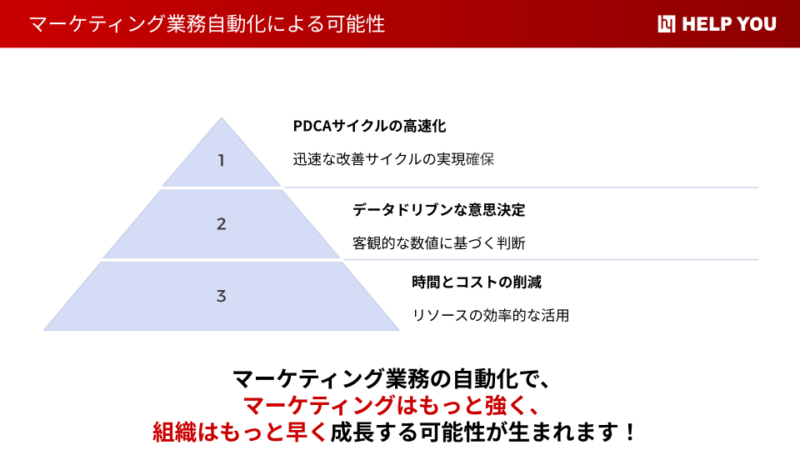 マーケティング業務自動化による可能性

HELP YOU

1

PDCAサイクルの高速化

迅速な改善サイクルの実現確保

2

データドリブンな意思決定

客観的な数値に基づく判断

3

時間とコストの削減

リソースの効率的な活用

マーケティング業務の自動化で、
マーケティングはもっと強く、
組織はもっと早く成長する可能性が生まれます！